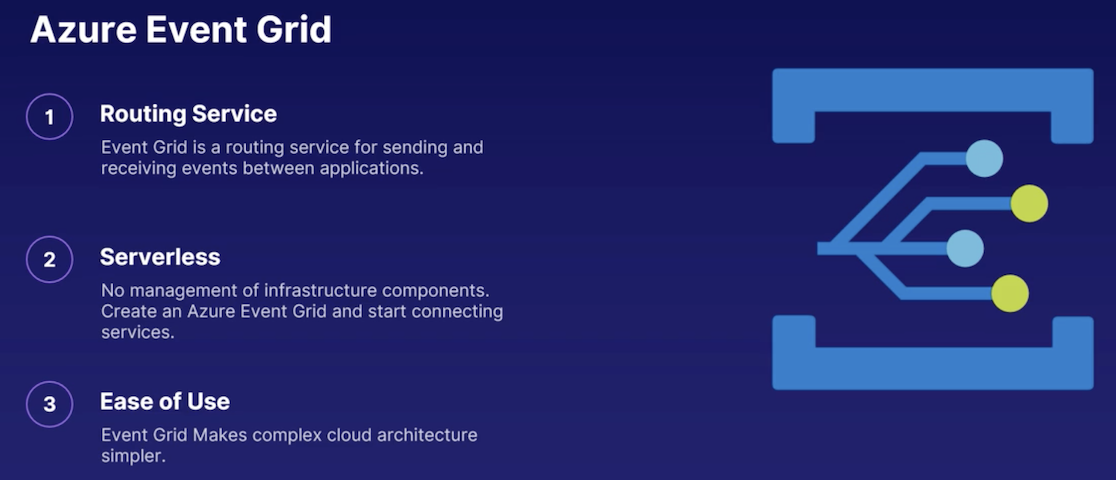 Azure Event Grid

1 Routing Service

Event Grid is a routing service for sending and receiving events between applications.

2 Serverless

No management of infrastructure components. Create an Azure Event Grid and start connecting services.

3 Ease of Use

Event Grid Makes complex cloud architecture simpler.